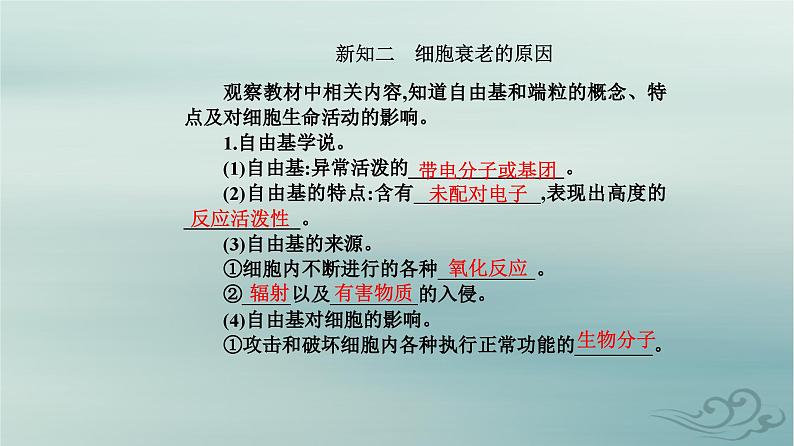 新知二　细胞衰老的原因

观察教材中相关内容,知道自由基和端粒的概念、特点及对细胞生命活动的影响。

1.自由基学说。

(1)自由基:异常活泼的带电分子或基团。

(2)自由基的特点:含有未配对电子,表现出高度的反应活泼性。

(3)自由基的来源。

①细胞内不断进行的各种氧化反应。

②辐射以及有害物质的入侵。

(4)自由基对细胞的影响。

①攻击和破坏细胞内各种执行正常功能的生物分子。